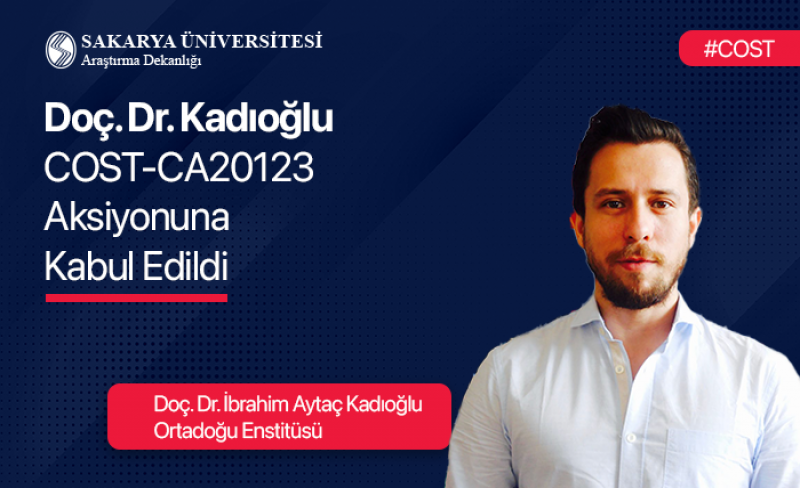 SAKARYA ÜNİVERSİTESİ
Araştırma Dekanlığı

#COST

Doç. Dr. Kadıoğlu
COST-CA20123
Aksiyonuna
Kabul Edildi

Doç. Dr. İbrahim Aytaç Kadıoğlu
Ortadoğu Enstitüsü